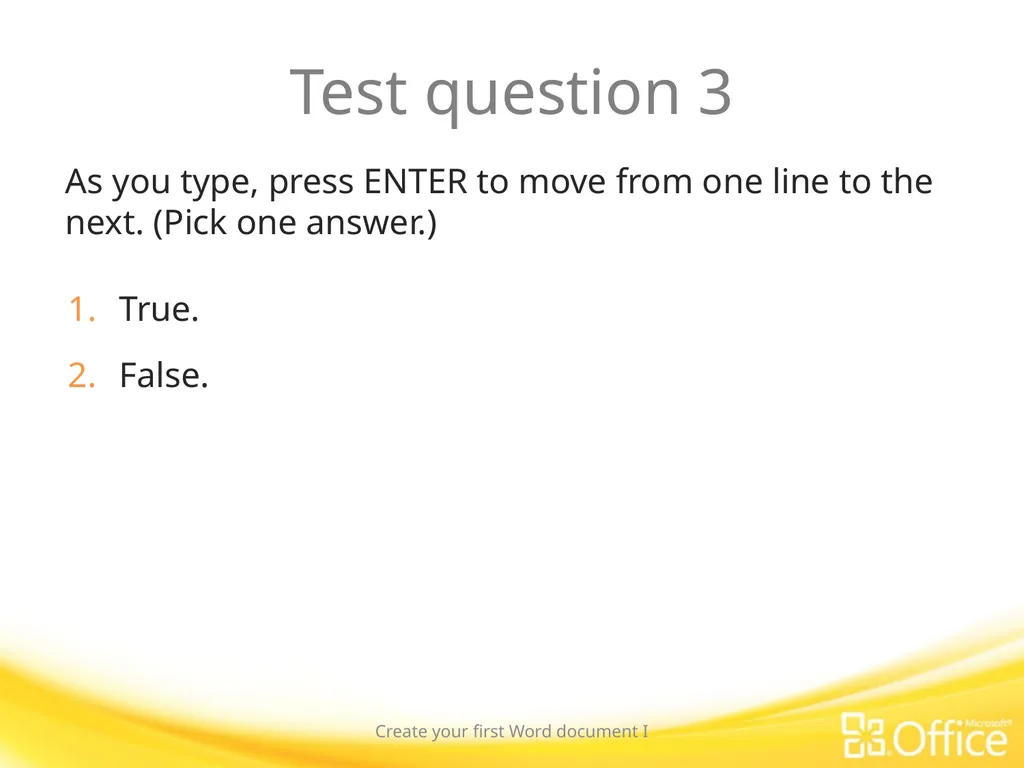 Test question 3

As you type, press ENTER to move from one line to the next. (Pick one answer.)

1. True.

2. False.

Create your first Word document I

Microsoft® Office